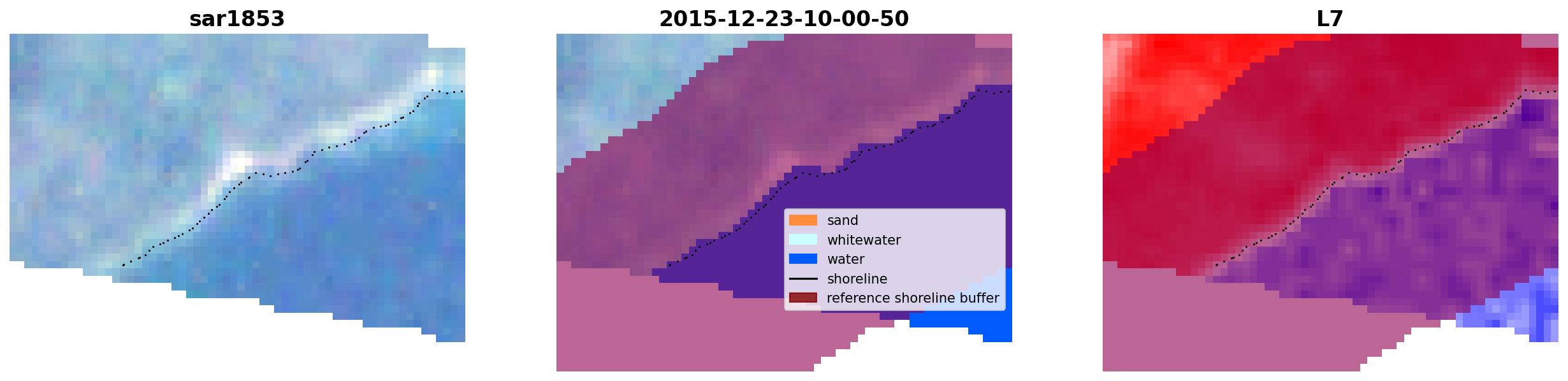 sar1853

2015-12-23-10-00-50

sand
whitewater
water
shoreline
reference shoreline buffer

L7